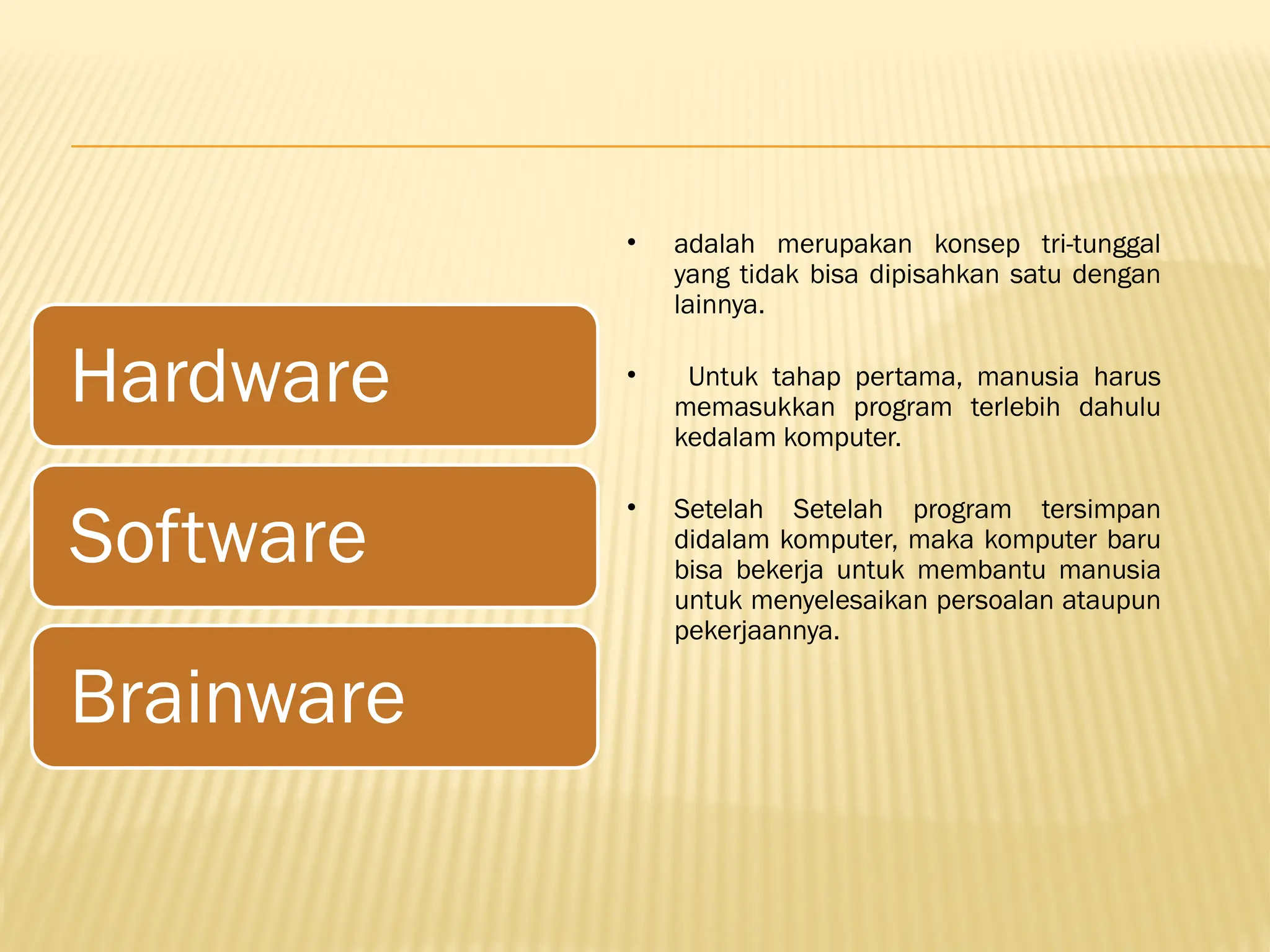 Hardware

Software

Brainware

• adalah merupakan konsep tri-tunggal yang tidak bisa dipisahkan satu dengan lainnya.

• Untuk tahap pertama, manusia harus memasukkan program terlebih dahulu kedalam komputer.

• Setelah Setelah program tersimpan didalam komputer, maka komputer baru bisa bekerja untuk membantu manusia untuk menyelesaikan persoalan ataupun pekerjaannya.